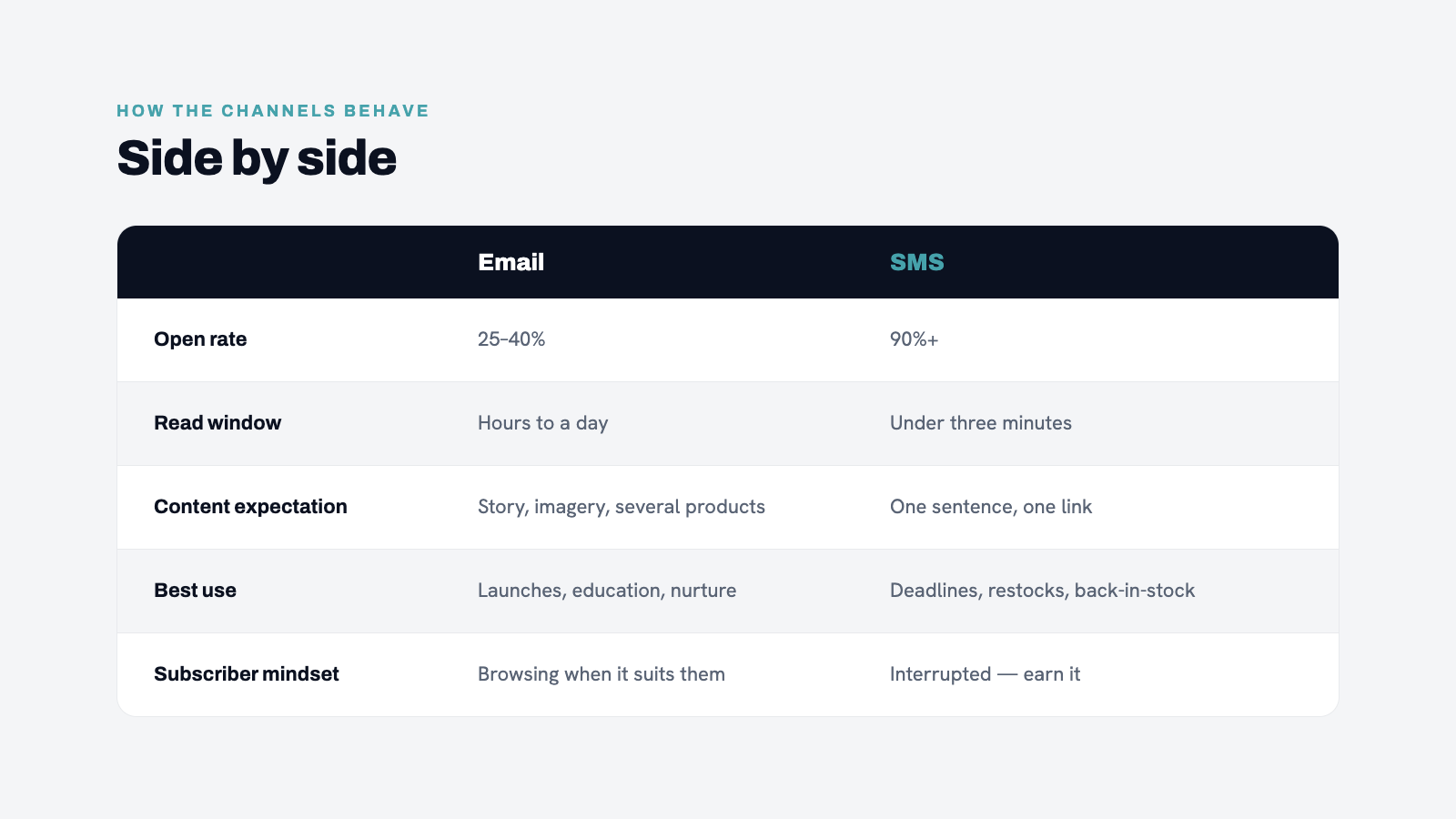 HOW THE CHANNELS BEHAVE

Side by side

| | Email | SMS |
|---|---|---|
| Open rate | 25–40% | 90%+ |
| Read window | Hours to a day | Under three minutes |
| Content expectation | Story, imagery, several products | One sentence, one link |
| Best use | Launches, education, nurture | Deadlines, restocks, back-in-stock |
| Subscriber mindset | Browsing when it suits them | Interrupted — earn it |